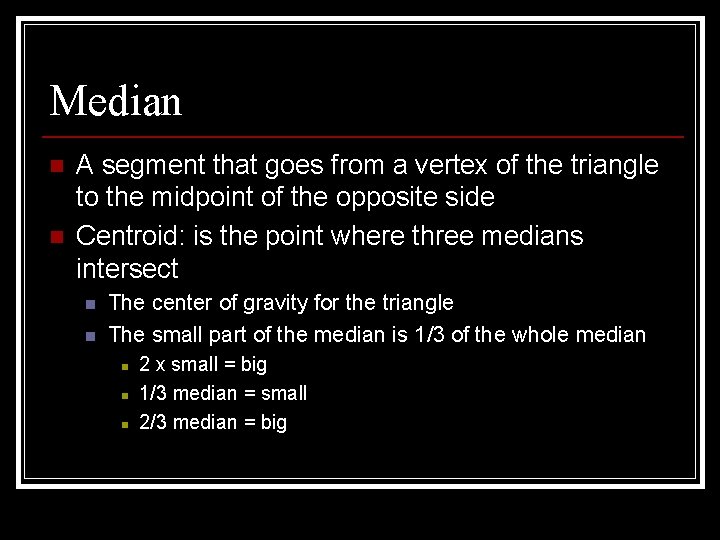 Median

A segment that goes from a vertex of the triangle to the midpoint of the opposite side

Centroid: is the point where three medians intersect

The center of gravity for the triangle

The small part of the median is 1/3 of the whole median

2 x small = big

1/3 median = small

2/3 median = big